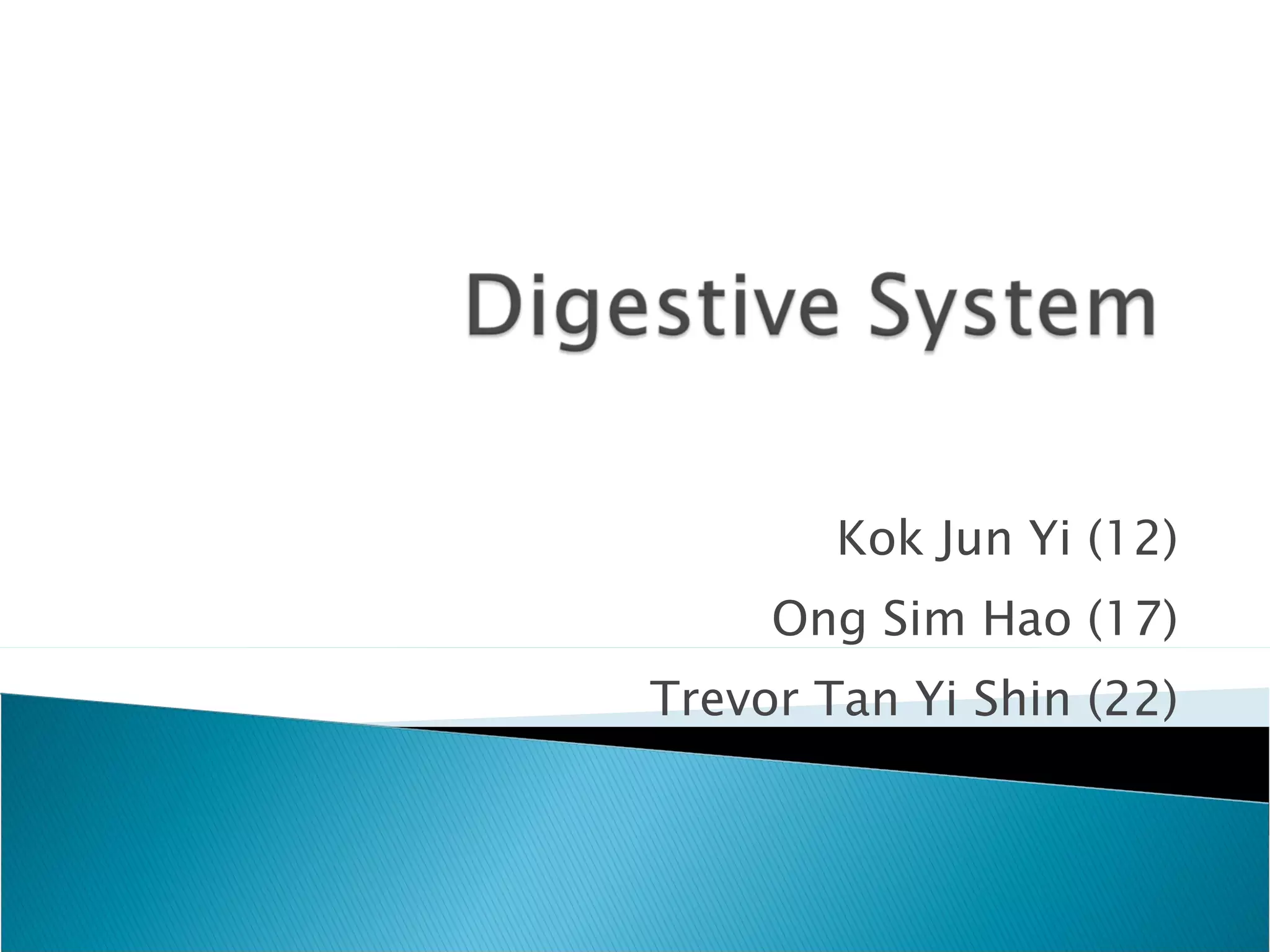 Digestive System

Kok Jun Yi (12)

Ong Sim Hao (17)

Trevor Tan Yi Shin (22)